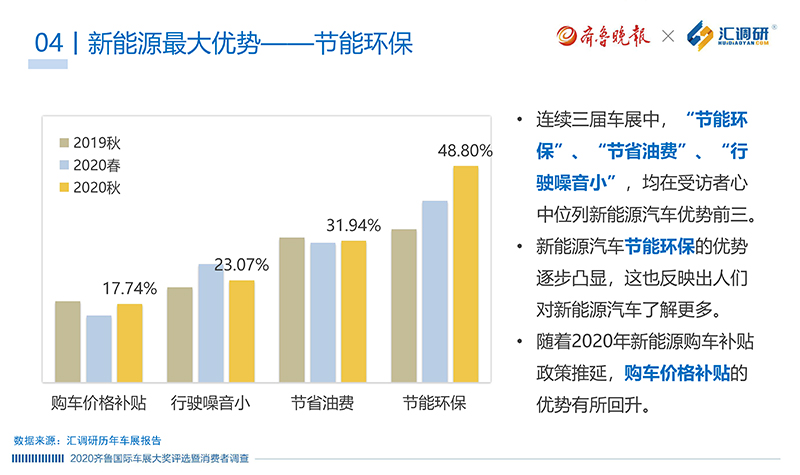 04 | 新能源最大优势——节能环保

齐鲁晚报 × 汇调研 HUIDIAOYAN.COM

2019秋
2020春
2020秋

17.74%
23.07%
31.94%
48.80%

购车价格补贴
行驶噪音小
节省油费
节能环保

• 连续三届车展中，“节能环保”、“节省油费”、“行驶噪音小”，均在受访者心中位列新能源汽车优势前三。

• 新能源汽车节能环保的优势逐步凸显，这也反映出人们对新能源汽车了解更多。

• 随着2020年新能源购车补贴政策推延，购车价格补贴的优势有所回升。

数据来源：汇调研历年车展报告

2020齐鲁国际车展大奖评选暨消费者调查